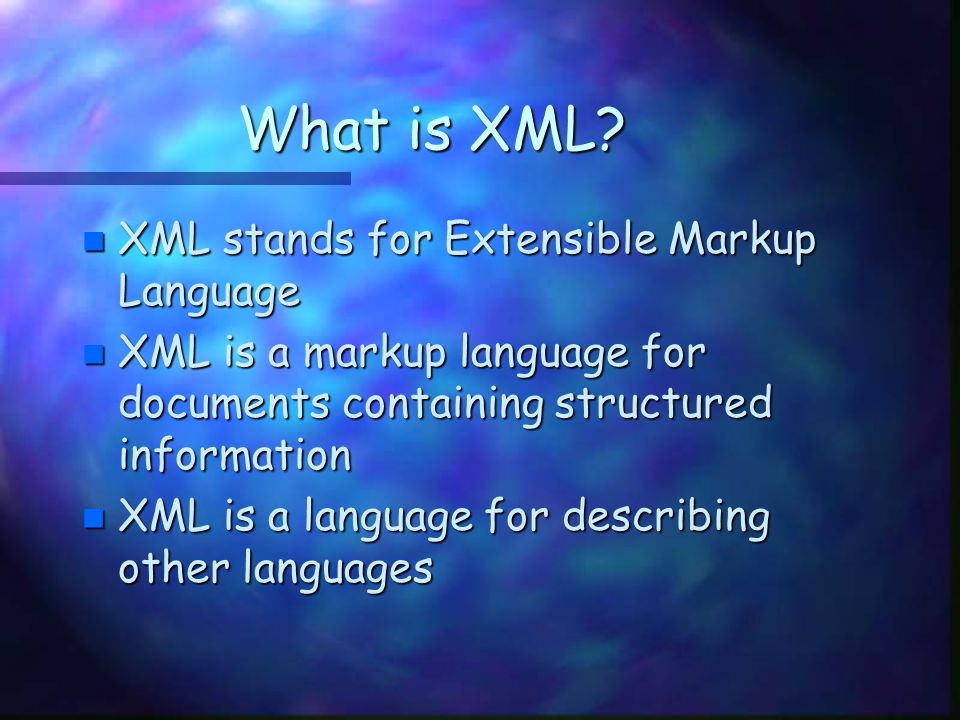 What is XML?

- XML stands for Extensible Markup Language
- XML is a markup language for documents containing structured information
- XML is a language for describing other languages